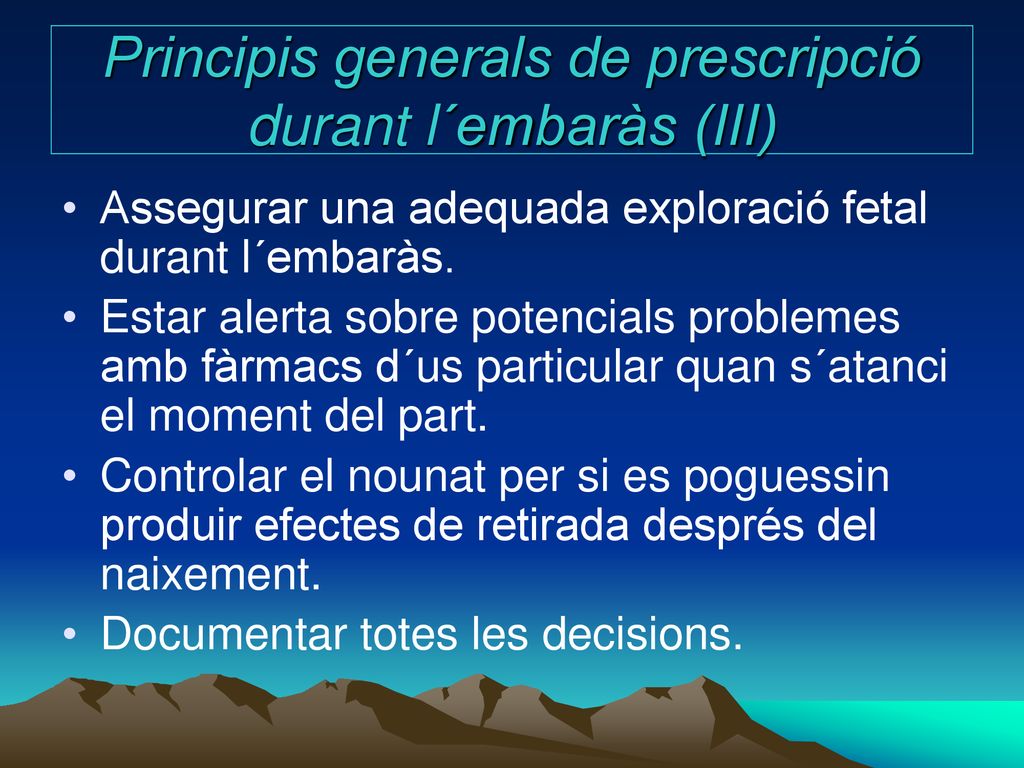 Principis generals de prescripció durant l´embaràs (III)

• Assegurar una adequada exploració fetal durant l´embaràs.
• Estar alerta sobre potencials problemes amb fàrmacs d´us particular quan s´atanci el moment del part.
• Controlar el nounat per si es poguessin produir efectes de retirada després del naixement.
• Documentar totes les decisions.